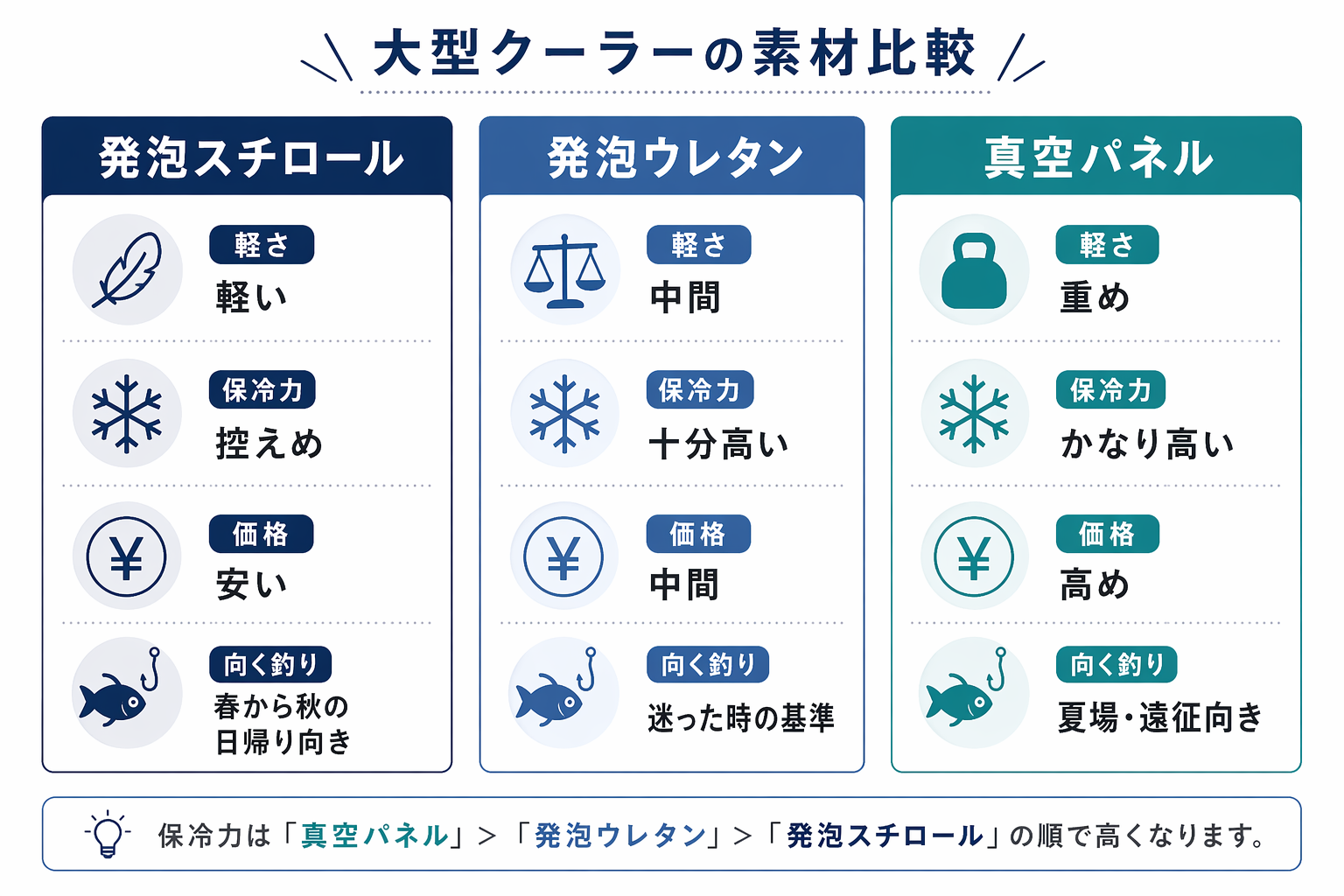 大型クーラーの素材比較

発泡スチロール

軽さ
軽い

保冷力
控えめ

価格
安い

向く釣り
春から秋の日帰り向き

発泡ウレタン

軽さ
中間

保冷力
十分高い

価格
中間

向く釣り
迷った時の基準

真空パネル

軽さ
重め

保冷力
かなり高い

価格
高め

向く釣り
夏場・遠征向き

保冷力は「真空パネル」>「発泡ウレタン」>「発泡スチロール」の順で高くなります。